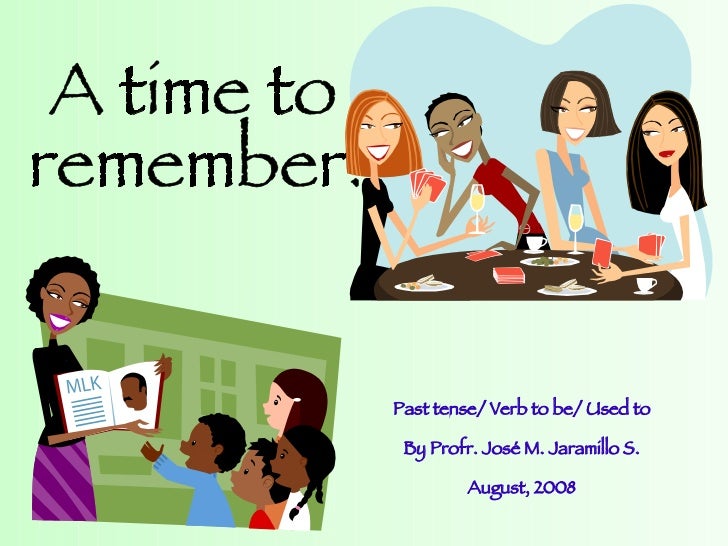 A time to remember.

MLK

Past tense/ Verb to be/ Used to

By Profr. José M. Jaramillo S.

August, 2008